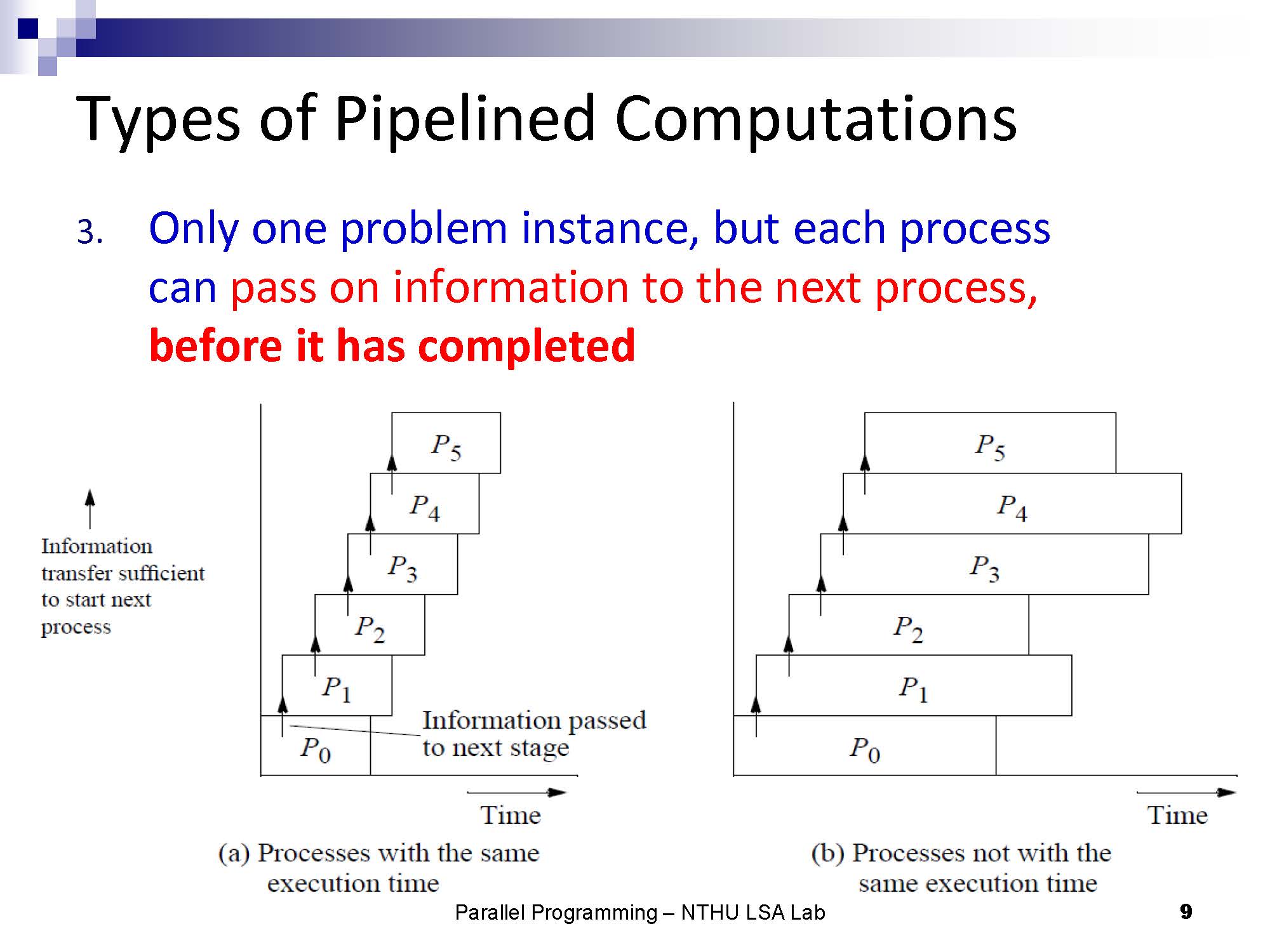 Types of Pipelined Computations

3. Only one problem instance, but each process can pass on information to the next process, before it has completed

Information transfer sufficient to start next process

$P_5$
$P_4$
$P_3$
$P_2$
$P_1$
$P_0$

Information passed to next stage

Time

(a) Processes with the same execution time

$P_5$
$P_4$
$P_3$
$P_2$
$P_1$
$P_0$

Time

(b) Processes not with the same execution time

Parallel Programming – NTHU LSA Lab

9